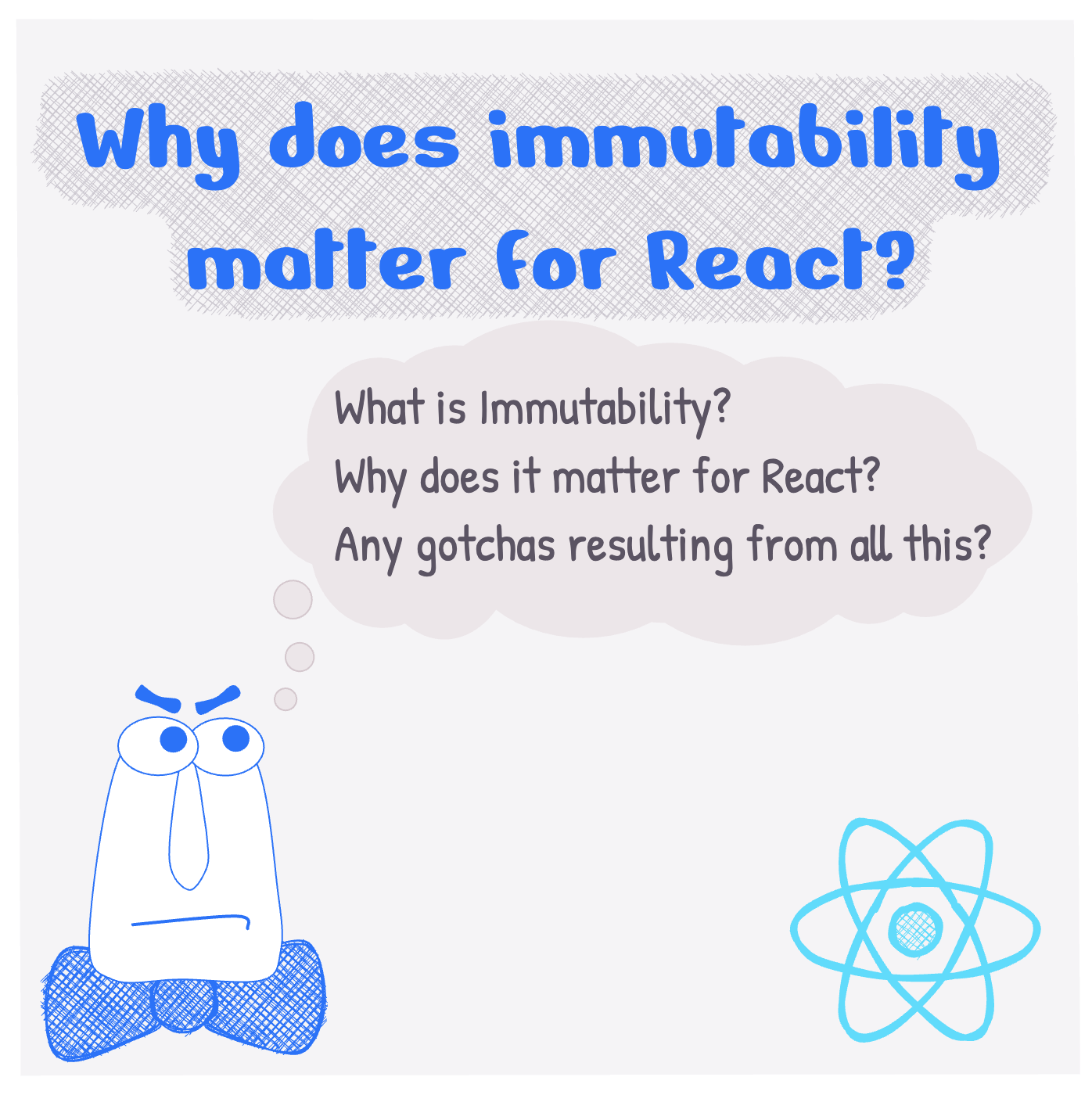 Why does immutability matter for React?

What is Immutability?
Why does it matter for React?
Any gotchas resulting from all this?